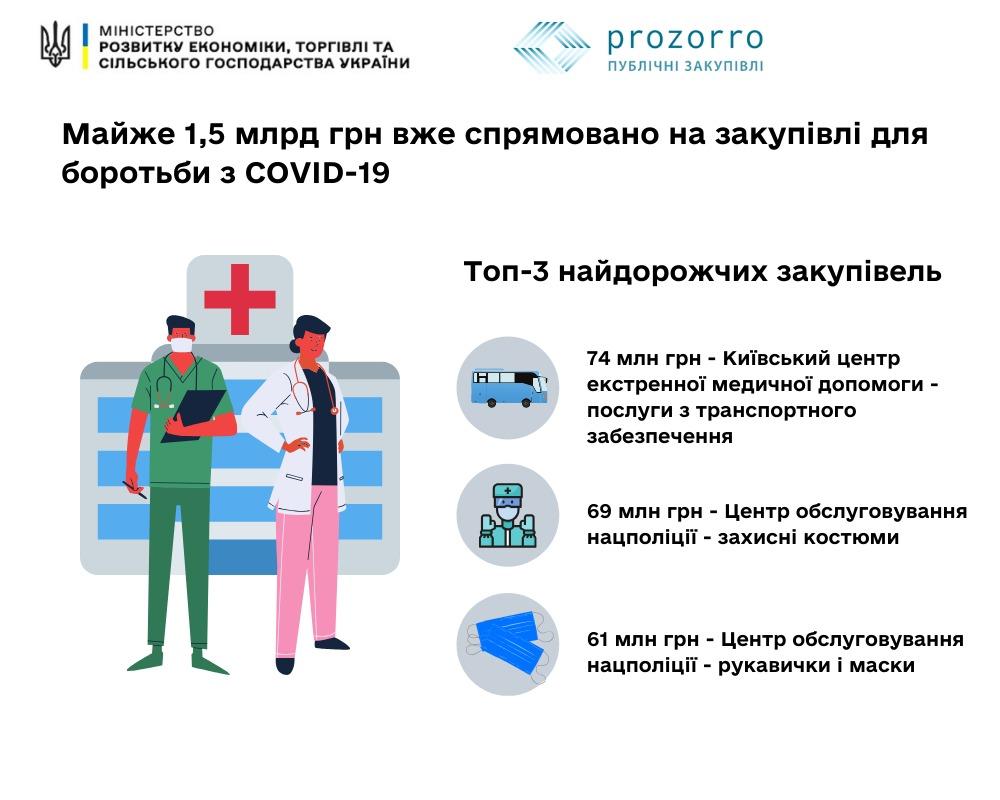 МІНІСТЕРСТВО
РОЗВИТКУ ЕКОНОМІКИ, ТОРГІВЛІ ТА
СІЛЬСЬКОГО ГОСПОДАРСТВА УКРАЇНИ

prozorro
ПУБЛІЧНІ ЗАКУПІВЛІ

Майже 1,5 млрд грн вже спрямовано на закупівлі для боротьби з COVID-19

Топ-3 найдорожчих закупівель

74 млн грн - Київський центр екстренної медичної допомоги - послуги з транспортного забезпечення

69 млн грн - Центр обслуговування нацполіції - захисні костюми

61 млн грн - Центр обслуговування нацполіції - рукавички і маски